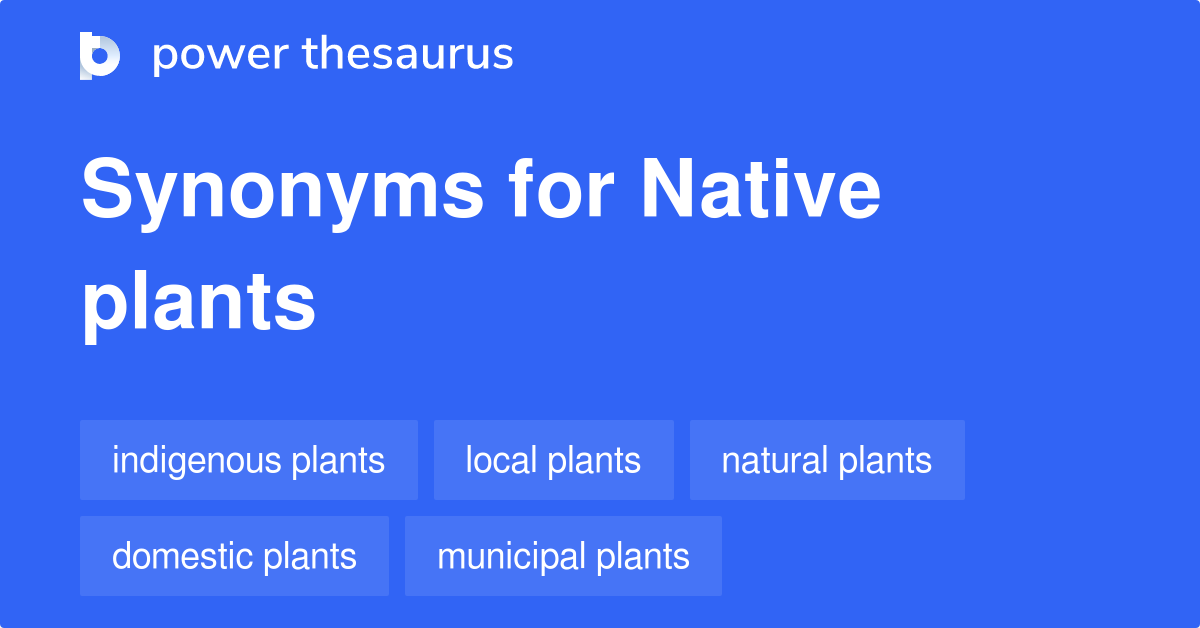 power thesaurus

Synonyms for Native plants

indigenous plants
local plants
natural plants
domestic plants
municipal plants